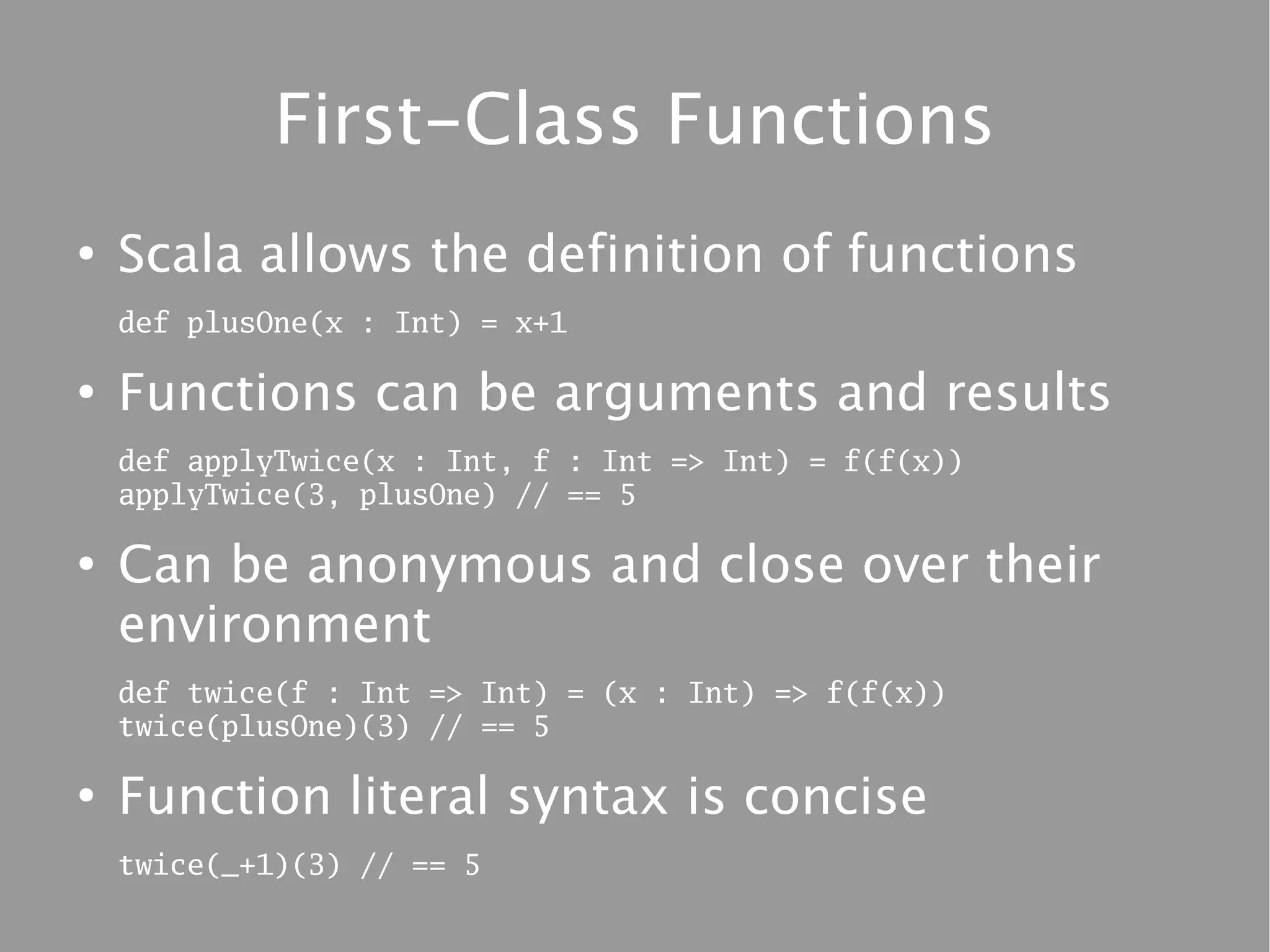 First-Class Functions

• Scala allows the definition of functions

def plusOne(x : Int) = x+1

• Functions can be arguments and results

def applyTwice(x : Int, f : Int => Int) = f(f(x))
applyTwice(3, plusOne) // == 5

• Can be anonymous and close over their environment

def twice(f : Int => Int) = (x : Int) => f(f(x))
twice(plusOne)(3) // == 5

• Function literal syntax is concise

twice(_+1)(3) // == 5